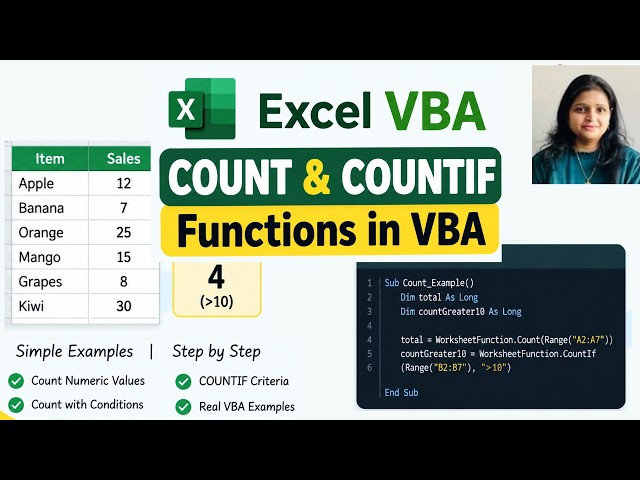 X Excel VBA

COUNT & COUNTIF
Functions in VBA

| Item | Sales |
|---|---|
| Apple | 12 |
| Banana | 7 |
| Orange | 25 |
| Mango | 15 |
| Grapes | 8 |
| Kiwi | 30 |

4
(>10)

1 Sub Count_Example()
2 Dim total As Long
3 Dim countGreater10 As Long
4
4 total = WorksheetFunction.Count(Range("A2:A7"))
5 countGreater10 = WorksheetFunction.CountIf
6 (Range("B2:B7"), ">10")

End Sub

Simple Examples | Step by Step

Count Numeric Values
Count with Conditions

COUNTIF Criteria
Real VBA Examples